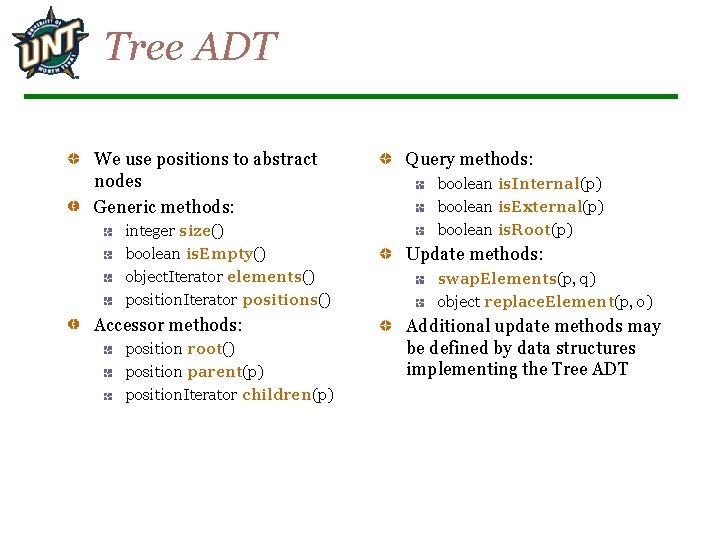 UNIVERSITY OF UNT NORTH TEXAS

Tree ADT

We use positions to abstract nodes

Generic methods:

integer size()

boolean isEmpty()

objectIterator elements()

positionIterator positions()

Accessor methods:

position root()

position parent(p)

positionIterator children(p)

Query methods:

boolean isInternal(p)

boolean isExternal(p)

boolean isRoot(p)

Update methods:

swapElements(p, q)

object replaceElement(p, o)

Additional update methods may be defined by data structures implementing the Tree ADT